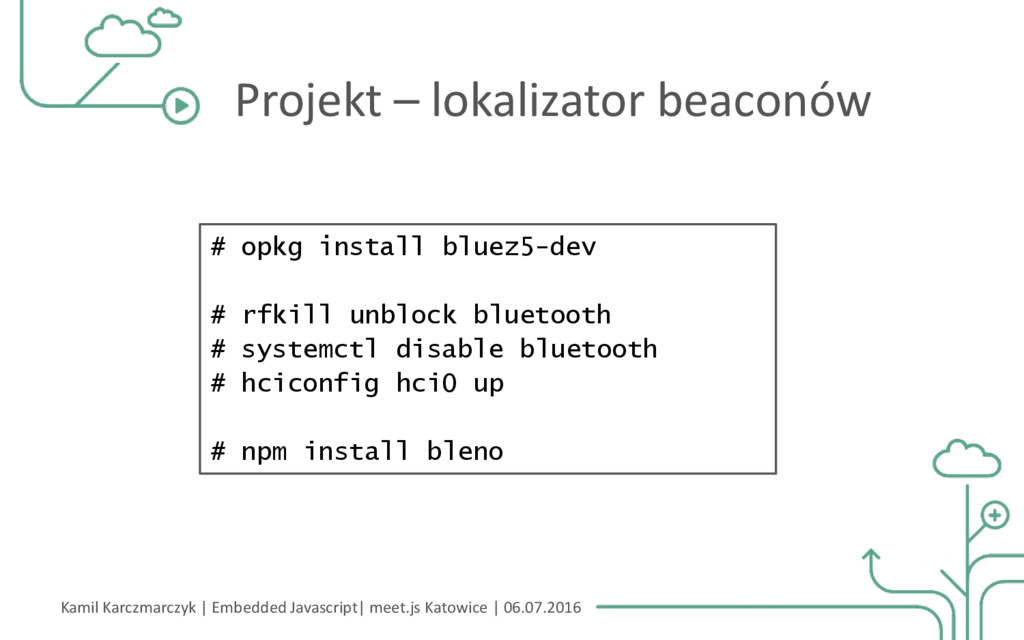 Projekt – lokalizator beaconów

# opkg install bluez5-dev

# rfkill unblock bluetooth
# systemctl disable bluetooth
# hciconfig hci0 up

# npm install bleno

Kamil Karczmarczyk | Embedded Javascript| meet.js Katowice | 06.07.2016